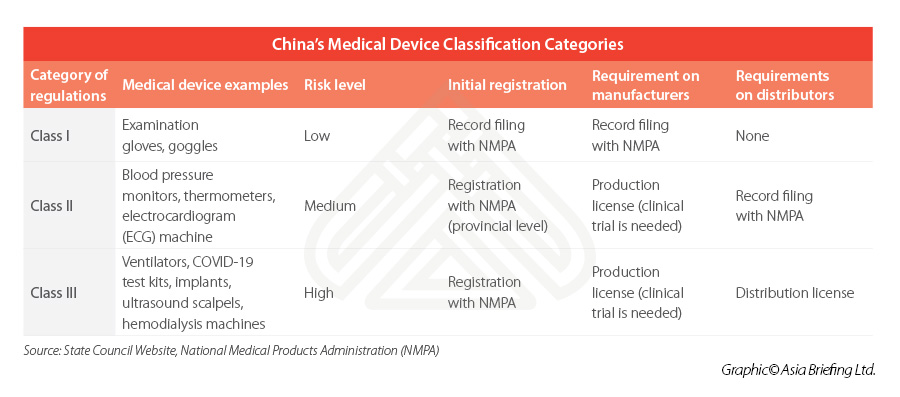 China's Medical Device Classification Categories

| Category of regulations | Medical device examples | Risk level | Initial registration | Requirement on manufacturers | Requirements on distributors |
|---|---|---|---|---|---|
| Class I | Examination gloves, goggles | Low | Record filing with NMPA | Record filing with NMPA | None |
| Class II | Blood pressure monitors, thermometers, electrocardiogram (ECG) machine | Medium | Registration with NMPA (provincial level) | Production license (clinical trial is needed) | Record filing with NMPA |
| Class III | Ventilators, COVID-19 test kits, implants, ultrasound scalpels, hemodialysis machines | High | Registration with NMPA | Production license (clinical trial is needed) | Distribution license |

Source: State Council Website, National Medical Products Administration (NMPA)

Graphic© Asia Briefing Ltd.